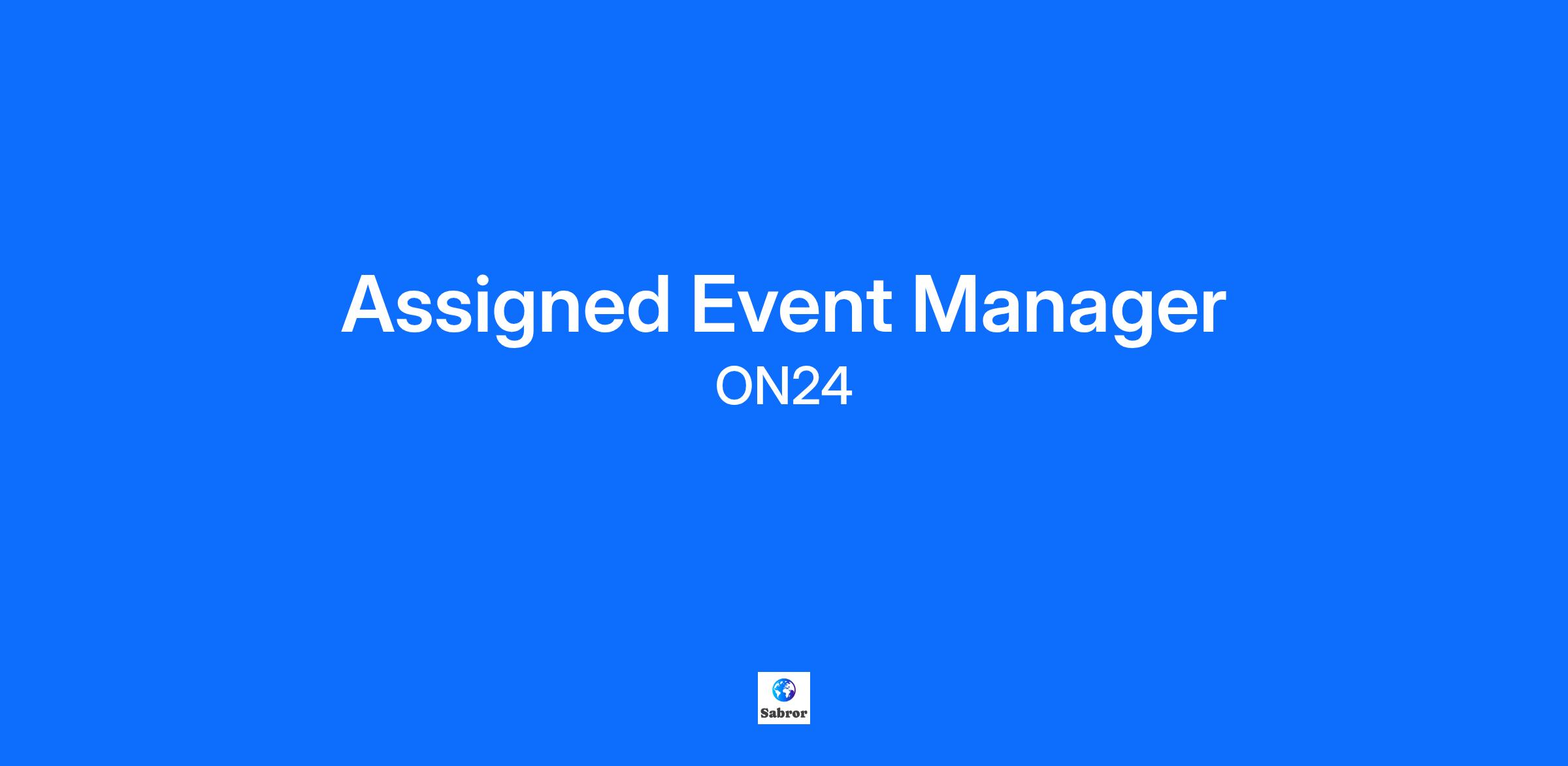 Assigned Event Manager
ON24

Sabror